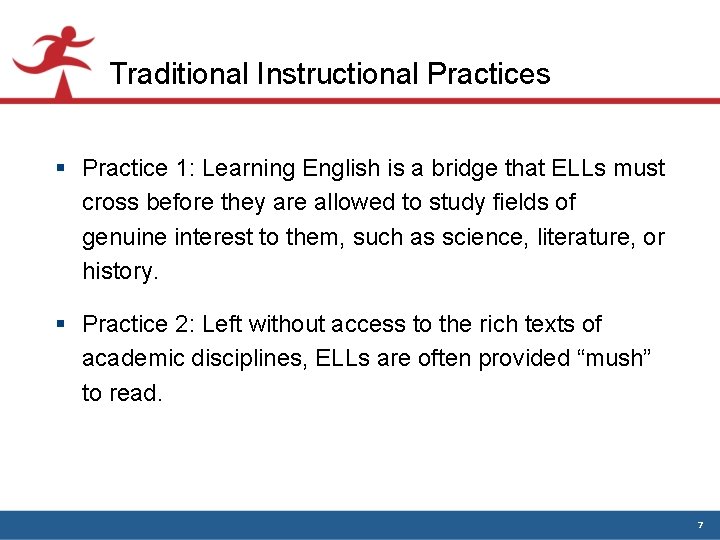 Traditional Instructional Practices

▪ Practice 1: Learning English is a bridge that ELLs must cross before they are allowed to study fields of genuine interest to them, such as science, literature, or history.

▪ Practice 2: Left without access to the rich texts of academic disciplines, ELLs are often provided “mush” to read.

7